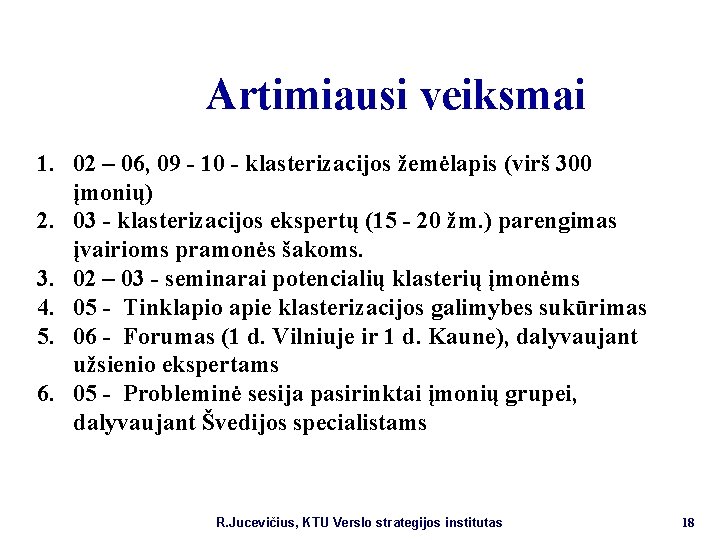 Artimiausi veiksmai

1. 02 – 06, 09 - 10 - klasterizacijos žemėlapis (virš 300 įmonių)
2. 03 - klasterizacijos ekspertų (15 - 20 žm.) parengimas įvairioms pramonės šakoms.
3. 02 – 03 - seminarai potencialių klasterių įmonėms
4. 05 - Tinklapio apie klasterizacijos galimybes sukūrimas
5. 06 - Forumas (1 d. Vilniuje ir 1 d. Kaune), dalyvaujant užsienio ekspertams
6. 05 - Probleminė sesija pasirinktai įmonių grupei, dalyvaujant Švedijos specialistams

R.Jucevičius, KTU Verslo strategijos institutas 18